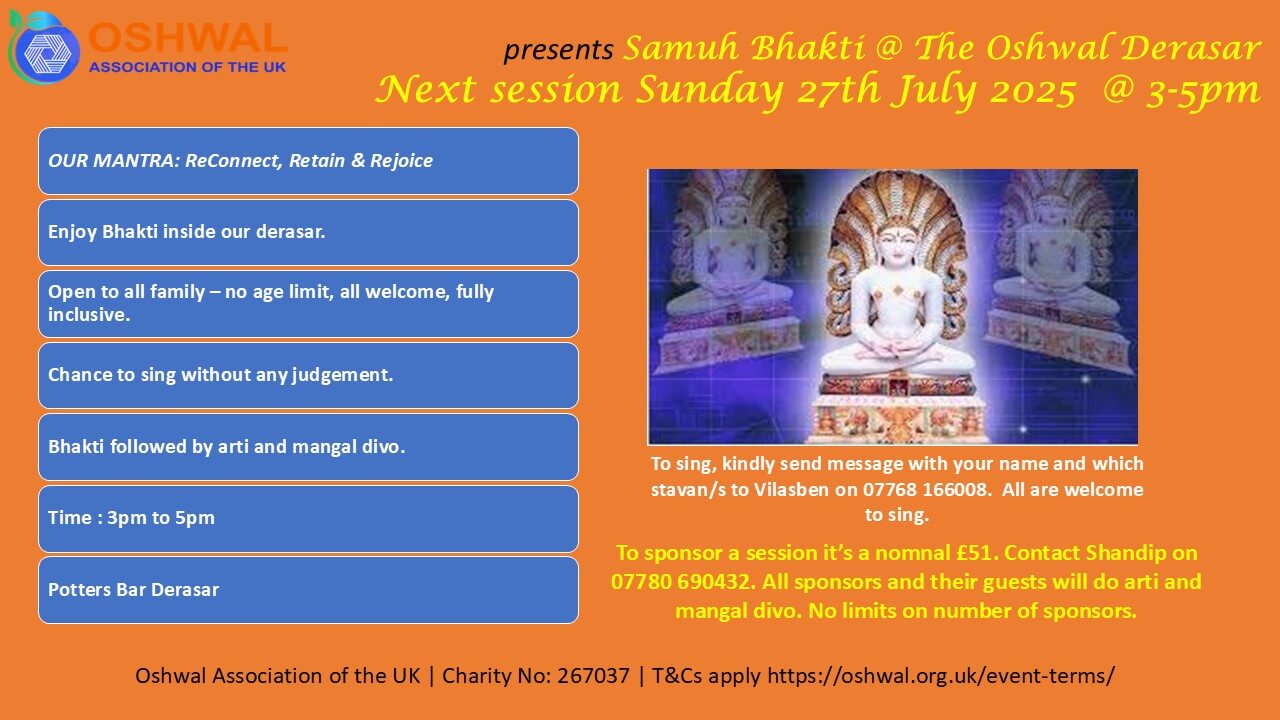 OSHWAL
ASSOCIATION OF THE UK

presents Samuh Bhakti @ The Oshwal Derasar
Next session Sunday 27th July 2025 @ 3-5pm

OUR MANTRA: ReConnect, Retain & Rejoice

Enjoy Bhakti inside our derasar.

Open to all family – no age limit, all welcome, fully inclusive.

Chance to sing without any judgement.

Bhakti followed by arti and mangal divo.

Time : 3pm to 5pm

Potters Bar Derasar

To sing, kindly send message with your name and which stavan/s to Vilasben on 07768 166008. All are welcome to sing.

To sponsor a session it's a nomnal £51. Contact Shandip on 07780 690432. All sponsors and their guests will do arti and mangal divo. No limits on number of sponsors.

Oshwal Association of the UK | Charity No: 267037 | T&Cs apply https://oshwal.org.uk/event-terms/